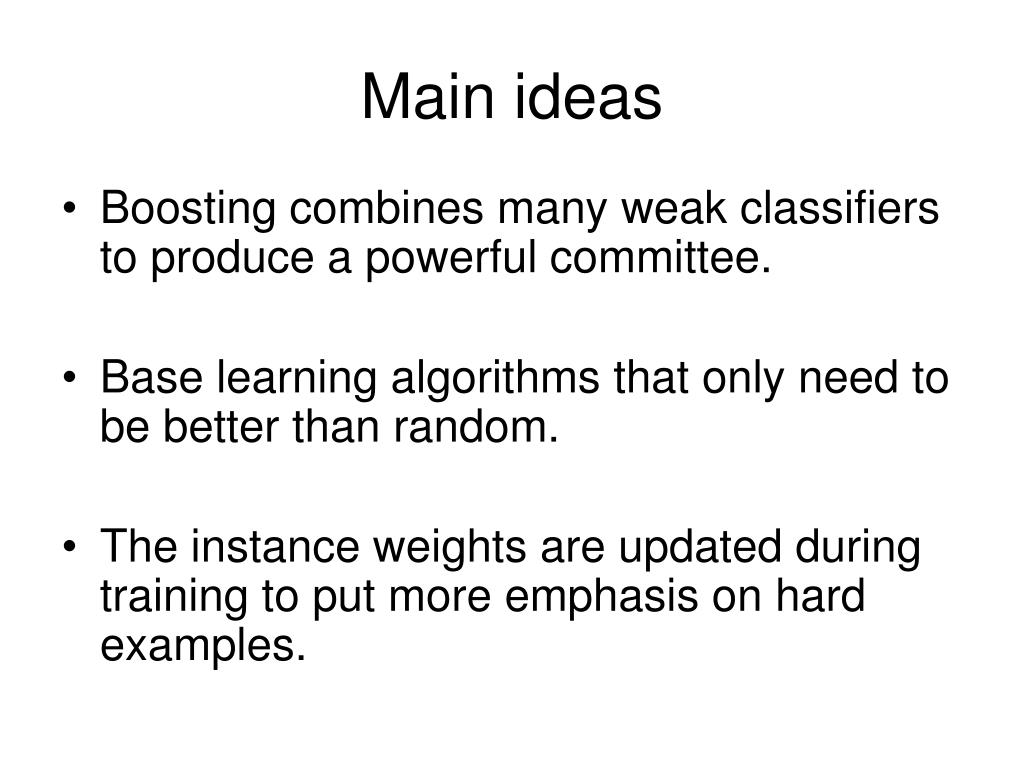 Main ideas

• Boosting combines many weak classifiers to produce a powerful committee.

• Base learning algorithms that only need to be better than random.

• The instance weights are updated during training to put more emphasis on hard examples.